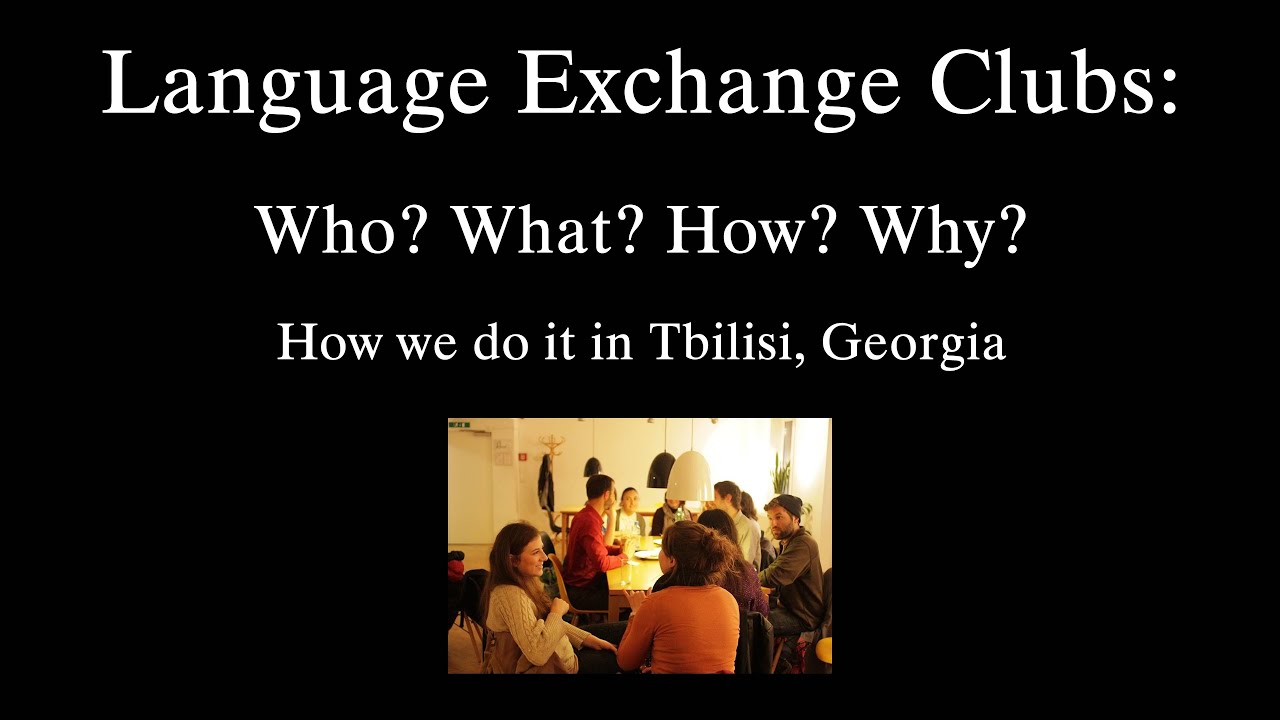 Language Exchange Clubs:

Who? What? How? Why?

How we do it in Tbilisi, Georgia